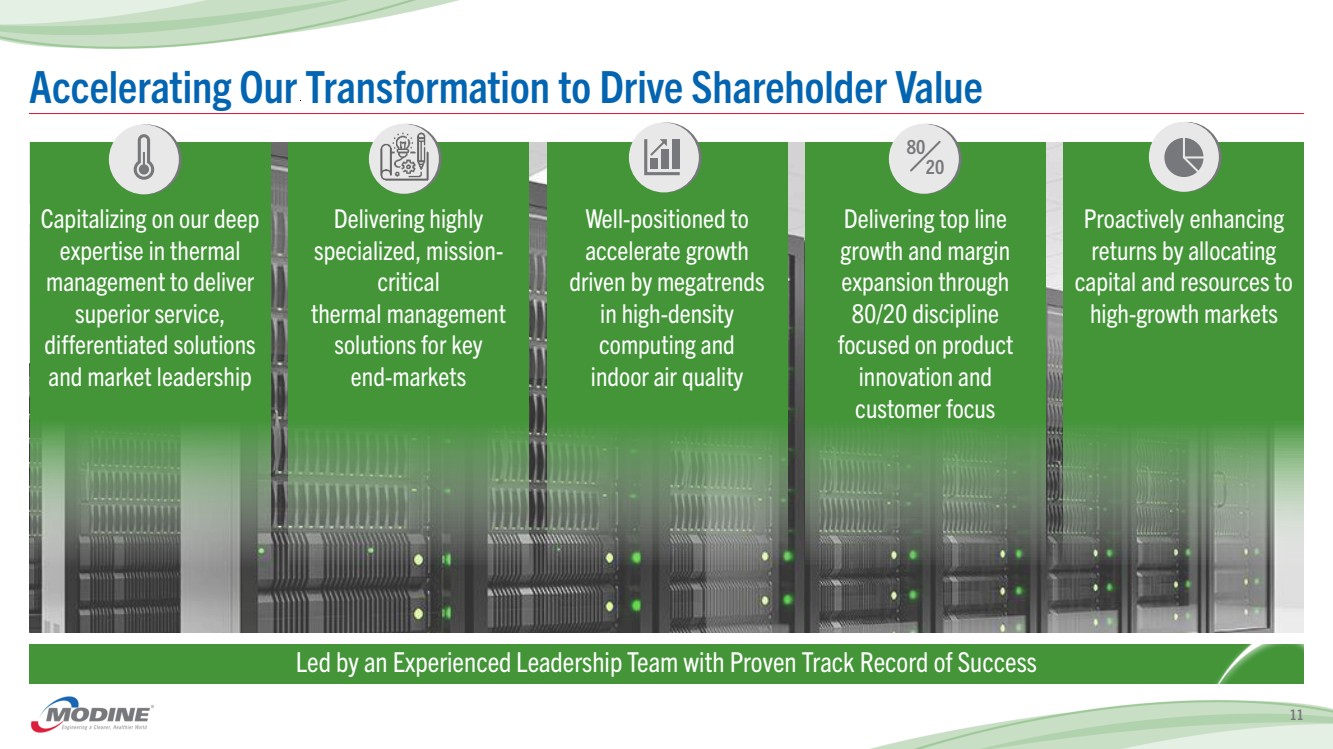 Accelerating Our Transformation to Drive Shareholder Value

Capitalizing on our deep expertise in thermal management to deliver superior service, differentiated solutions and market leadership

Delivering highly specialized, mission-critical thermal management solutions for key end-markets

Well-positioned to accelerate growth driven by megatrends in high-density computing and indoor air quality

80/20

Delivering top line growth and margin expansion through 80/20 discipline focused on product innovation and customer focus

Proactively enhancing returns by allocating capital and resources to high-growth markets

Led by an Experienced Leadership Team with Proven Track Record of Success

MODINE
Engineering a Cleaner, Healthier World

11